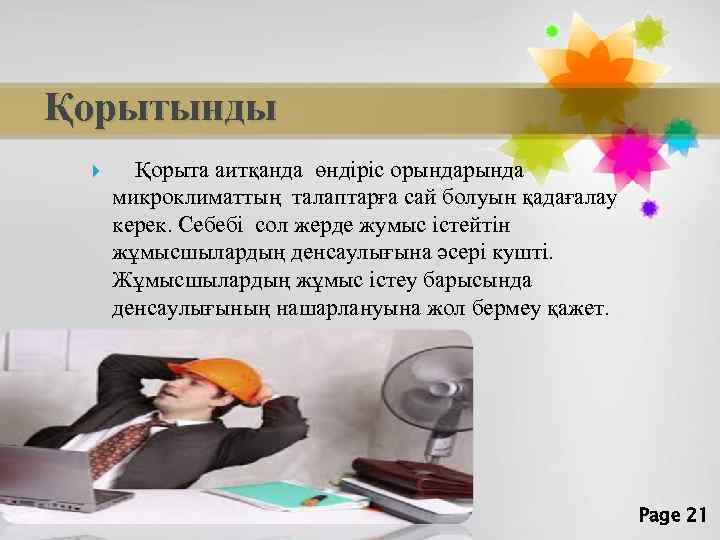 Қорытынды

Қорыта аитқанда өндіріс орындарында микроклиматтың талаптарға сай болуын қадағалау керек. Себебі сол жерде жумыс істейтін жұмысшылардың денсаулығына әсері кушті. Жұмысшылардың жұмыс істеу барысында денсаулығының нашарлануына жол бермеу қажет.

Page 21